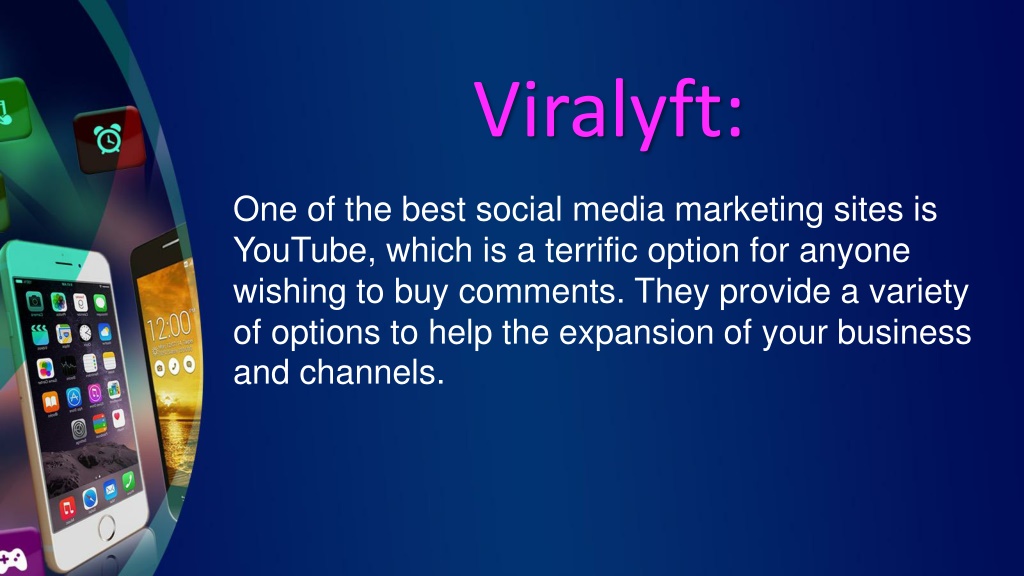 Viralyft:

One of the best social media marketing sites is YouTube, which is a terrific option for anyone wishing to buy comments. They provide a variety of options to help the expansion of your business and channels.

12:00